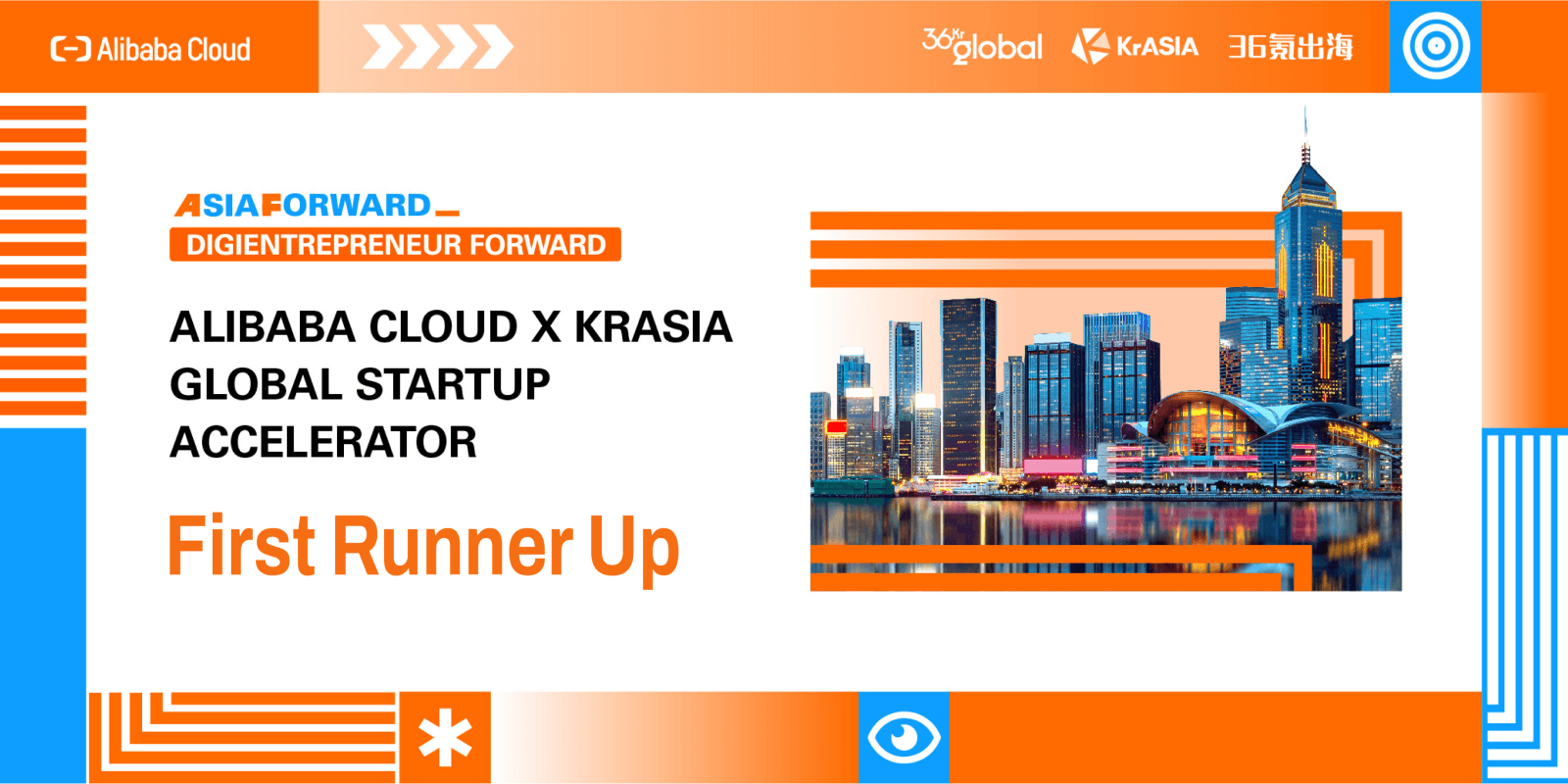 Alibaba Cloud

36Kr global KrASIA 36氪出海

ASIAFORWARD
DIGIENTREPRENEUR FORWARD

ALIBABA CLOUD X KRASIA GLOBAL STARTUP ACCELERATOR

First Runner Up